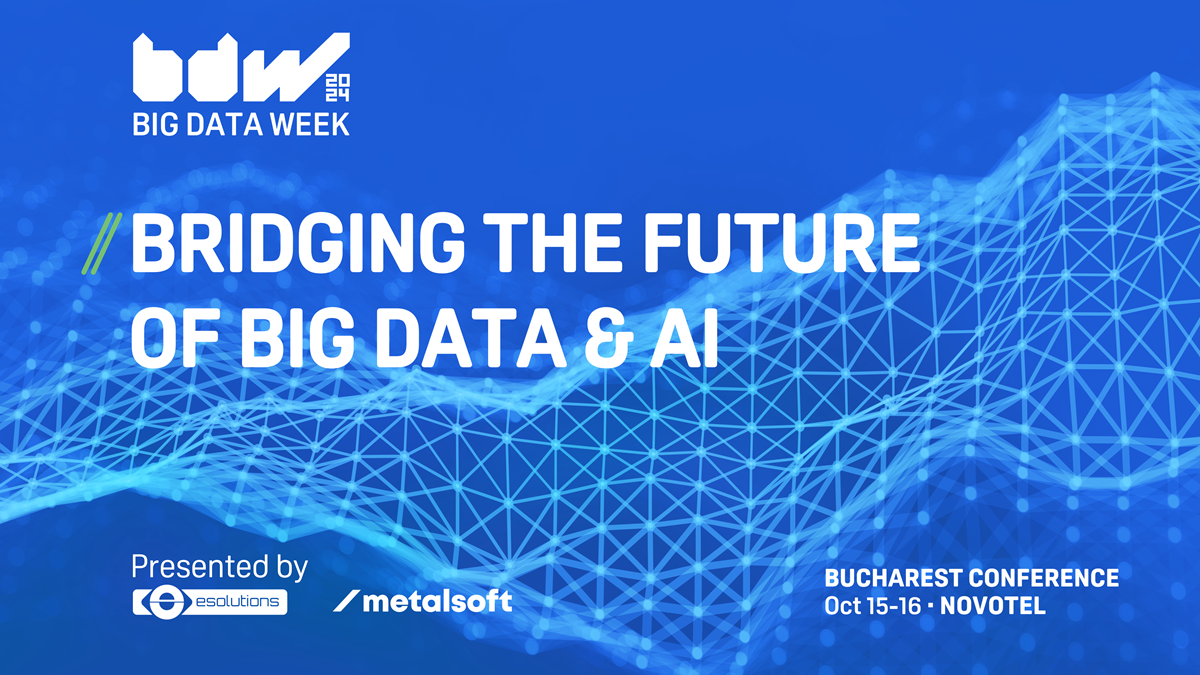 bdw 2024
BIG DATA WEEK

// BRIDGING THE FUTURE OF BIG DATA & AI

Presented by
esolutions
metalsoft

BUCHAREST CONFERENCE
Oct 15-16 · NOVOTEL